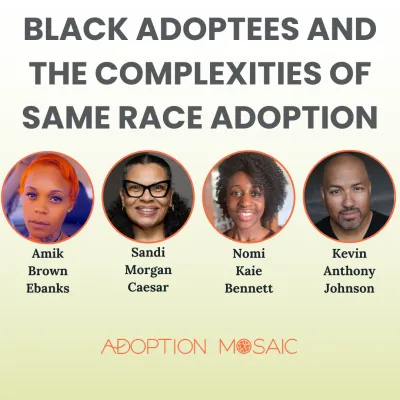 BLACK ADOPTEES AND THE COMPLEXITIES OF SAME RACE ADOPTION

Amik Brown Ebanks

Sandi Morgan Caesar

Nomi Kaie Bennett

Kevin Anthony Johnson

ADOPTION MOSAIC